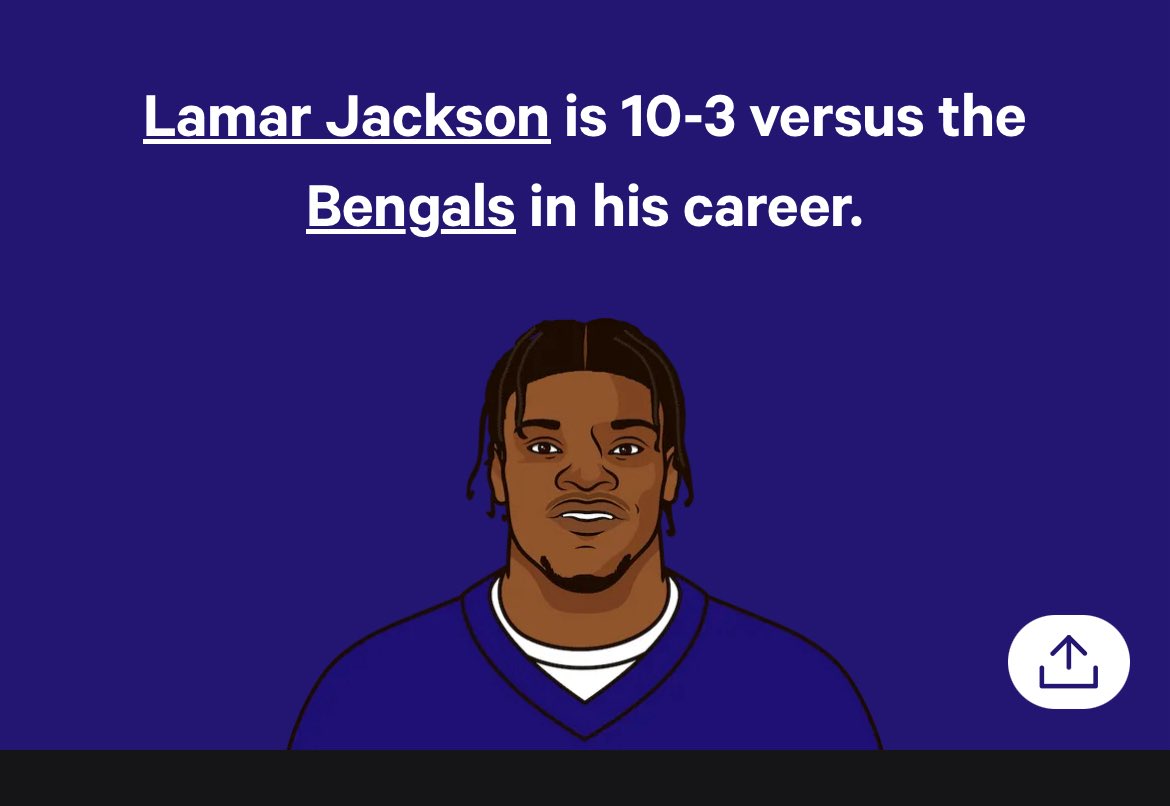 Lamar Jackson is 10-3 versus the Bengals in his career.